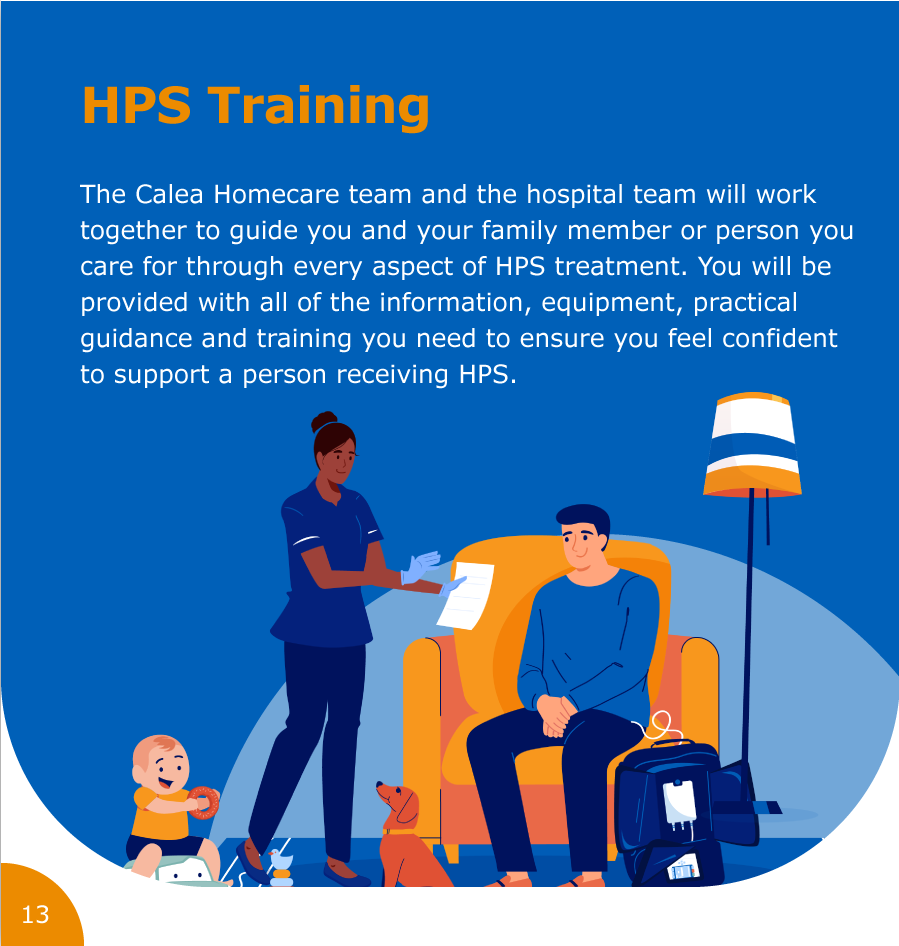 HPS Training

The Calea Homecare team and the hospital team will work together to guide you and your family member or person you care for through every aspect of HPS treatment. You will be provided with all of the information, equipment, practical guidance and training you need to ensure you feel confident to support a person receiving HPS.

13